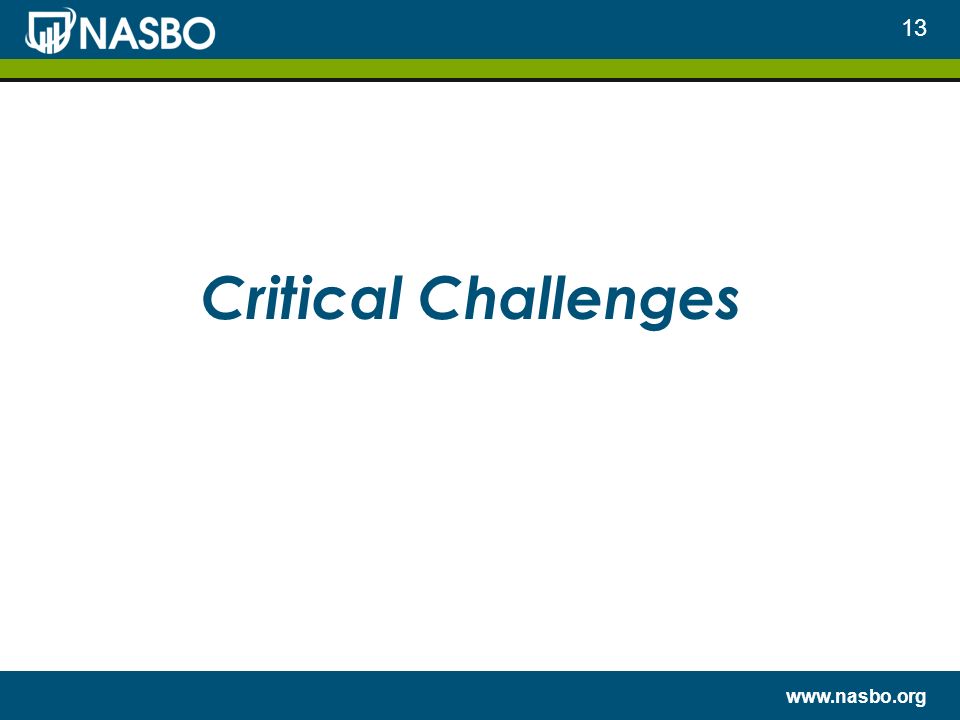 NASBO

13

Critical Challenges

www.nasbo.org